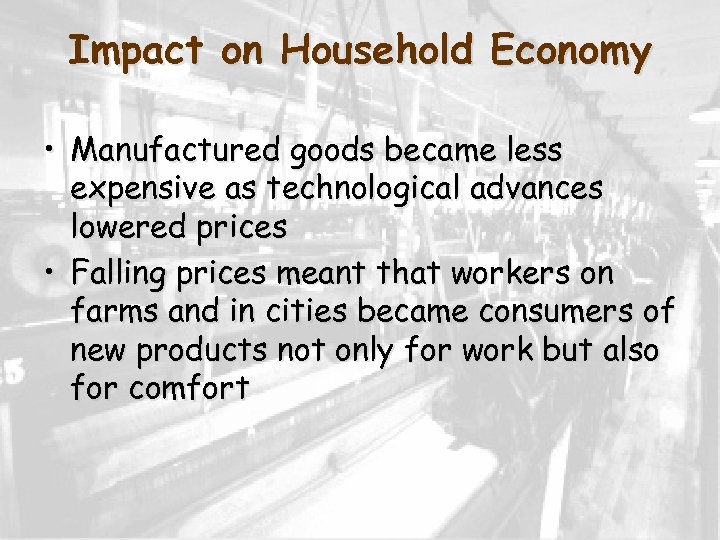 Impact on Household Economy

• Manufactured goods became less expensive as technological advances lowered prices

• Falling prices meant that workers on farms and in cities became consumers of new products not only for work but also for comfort